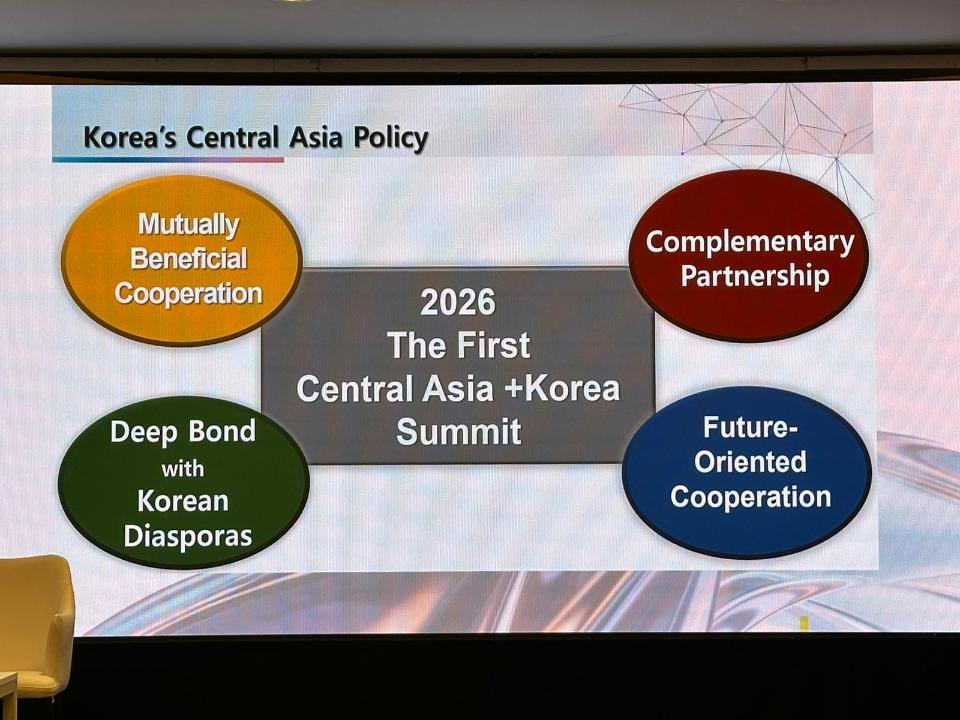 Korea's Central Asia Policy

Mutually Beneficial Cooperation

Complementary Partnership

2026
The First
Central Asia +Korea
Summit

Deep Bond with Korean Diasporas

Future-Oriented Cooperation